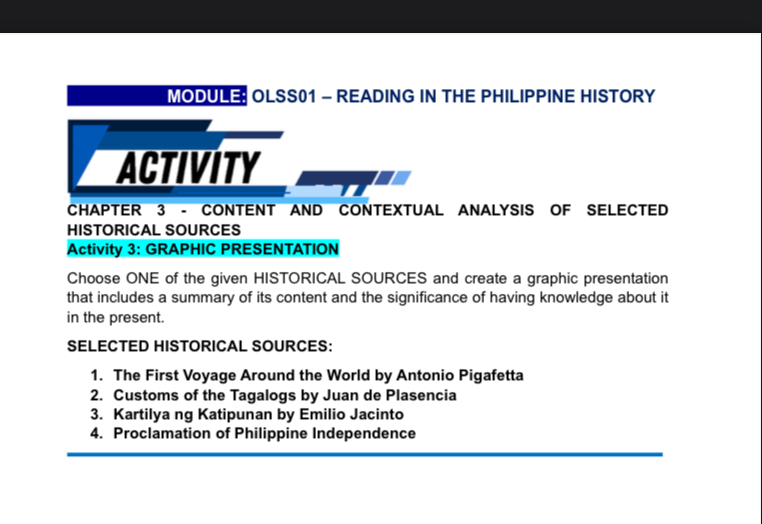 MODULE: OLSS01 – READING IN THE PHILIPPINE HISTORY

ACTIVITY

CHAPTER 3 - CONTENT AND CONTEXTUAL ANALYSIS OF SELECTED HISTORICAL SOURCES
Activity 3: GRAPHIC PRESENTATION

Choose ONE of the given HISTORICAL SOURCES and create a graphic presentation that includes a summary of its content and the significance of having knowledge about it in the present.

SELECTED HISTORICAL SOURCES:

1. The First Voyage Around the World by Antonio Pigafetta
2. Customs of the Tagalogs by Juan de Plasencia
3. Kartilya ng Katipunan by Emilio Jacinto
4. Proclamation of Philippine Independence